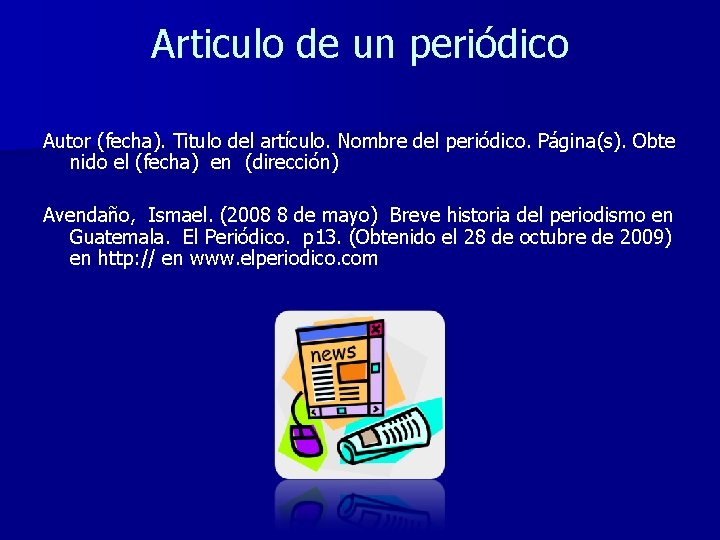 Articulo de un periódico

Autor (fecha). Titulo del artículo. Nombre del periódico. Página(s). Obte nido el (fecha) en (dirección)

Avendaño, Ismael. (2008 8 de mayo) Breve historia del periodismo en Guatemala. El Periódico. p13. (Obtenido el 28 de octubre de 2009) en http:// en www.elperiodico.com

news